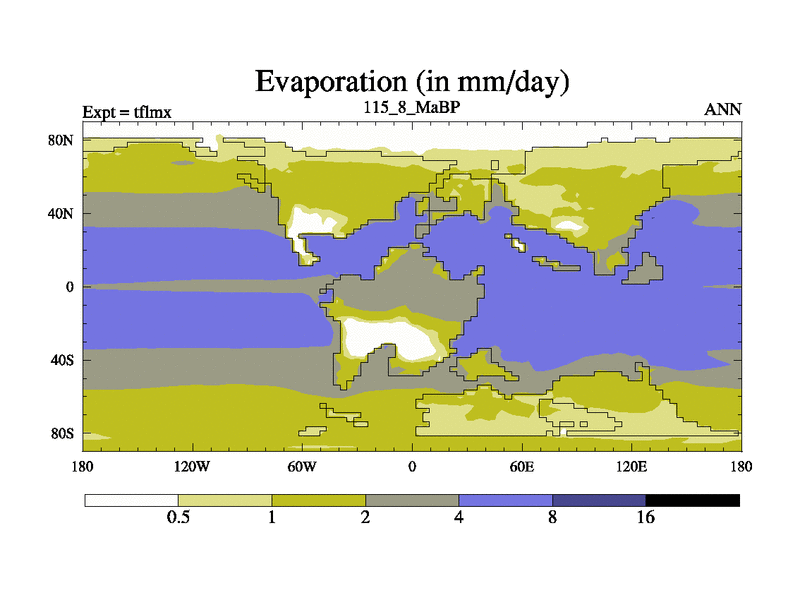 Evaporation (in mm/day)

Expt = tflmx

115_8_MaBP

ANN

80N
40N
0
40S
80S

180
120W
60W
0
60E
120E
180

0.5
1
2
4
8
16